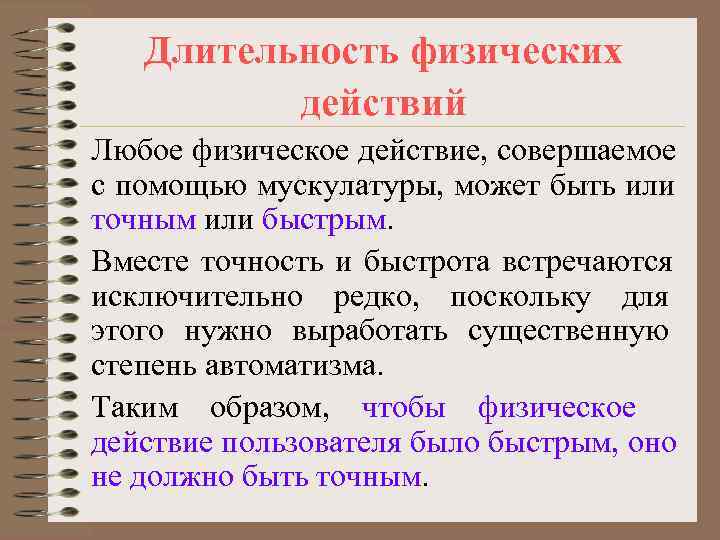 Длительность физических действий

Любое физическое действие, совершаемое с помощью мускулатуры, может быть или точным или быстрым.

Вместе точность и быстрота встречаются исключительно редко, поскольку для этого нужно выработать существенную степень автоматизма.

Таким образом, чтобы физическое действие пользователя было быстрым, оно не должно быть точным.